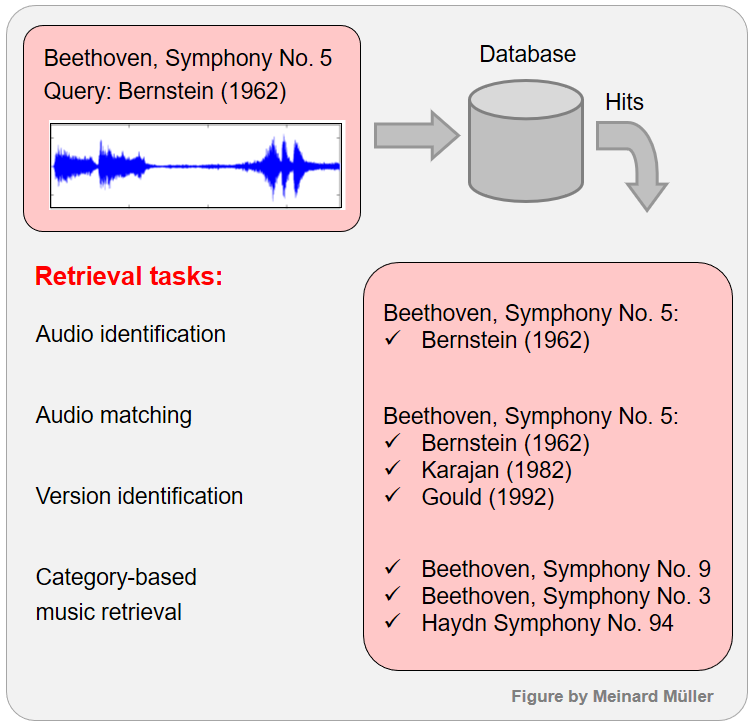 Beethoven, Symphony No. 5
Query: Bernstein (1962)

Database

Hits

Retrieval tasks:

Audio identification

Audio matching

Version identification

Category-based music retrieval

Beethoven, Symphony No. 5:
✓ Bernstein (1962)

Beethoven, Symphony No. 5:
✓ Bernstein (1962)
✓ Karajan (1982)
✓ Gould (1992)

✓ Beethoven, Symphony No. 9
✓ Beethoven, Symphony No. 3
✓ Haydn Symphony No. 94

Figure by Meinard Müller